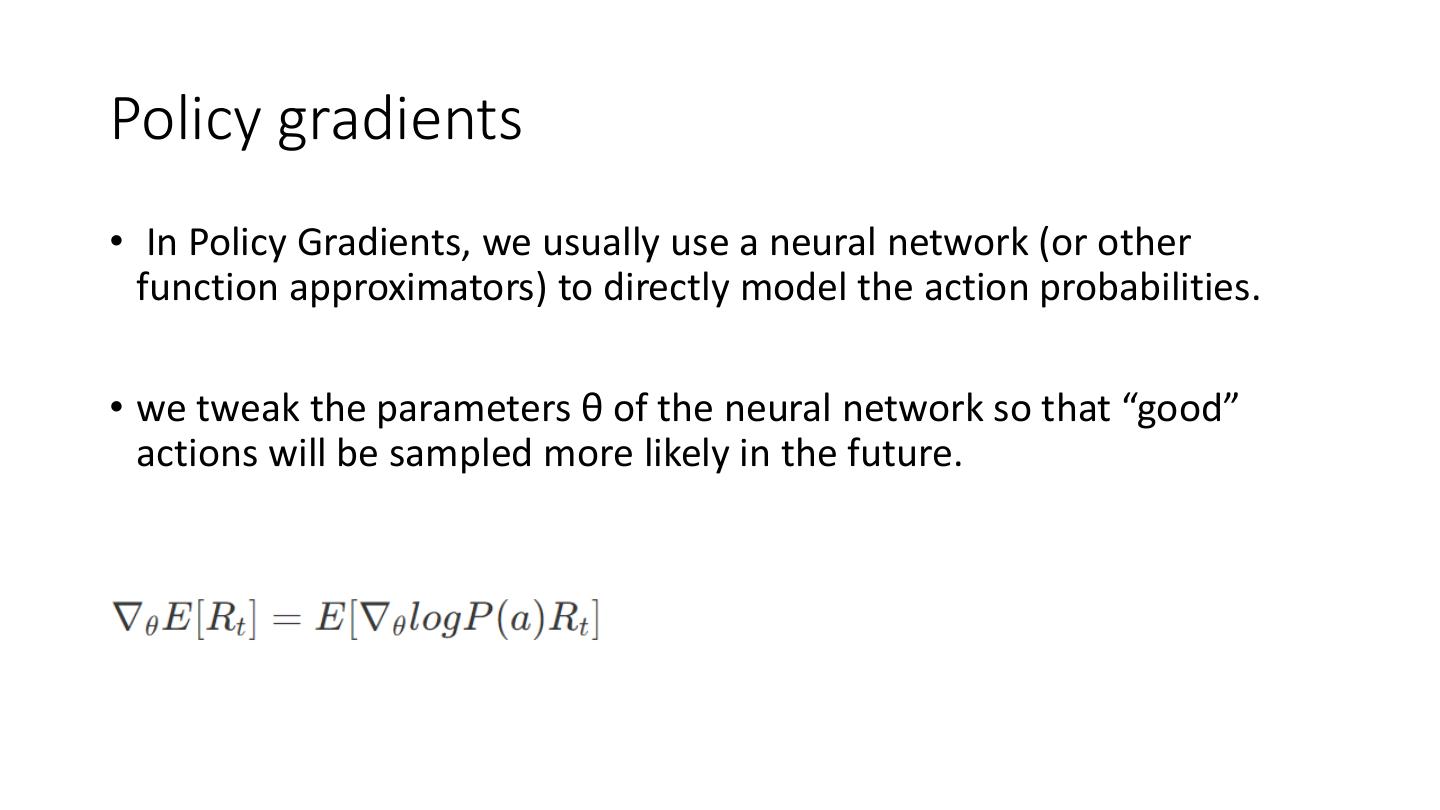 Policy gradients

• In Policy Gradients, we usually use a neural network (or other function approximators) to directly model the action probabilities.

• we tweak the parameters θ of the neural network so that “good” actions will be sampled more likely in the future.

$\nabla_\theta E[R_t] = E[\nabla_\theta log P(a) R_t]$